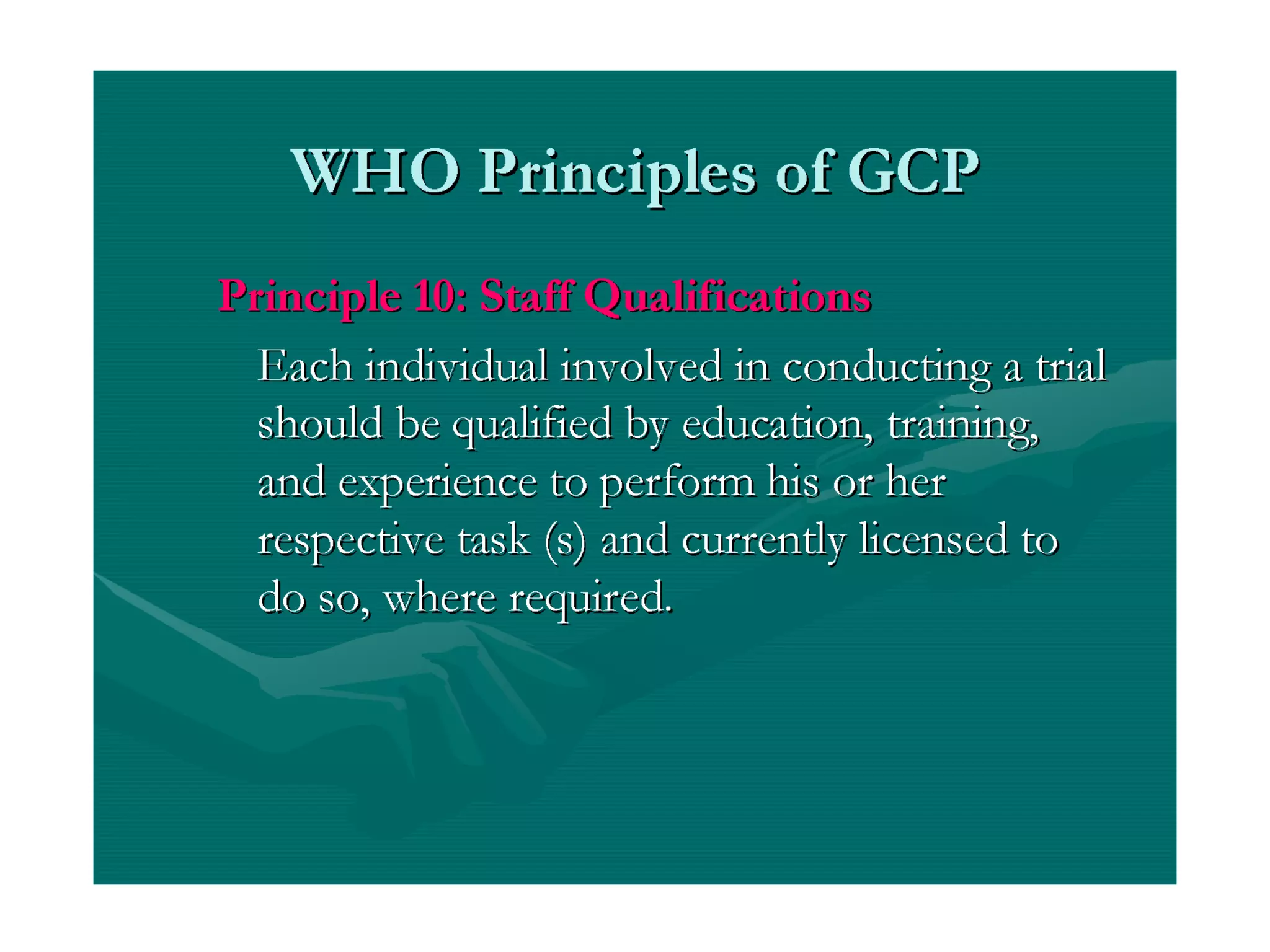 WHO Principles of GCP

Principle 10: Staff Qualifications

Each individual involved in conducting a trial should be qualified by education, training, and experience to perform his or her respective task (s) and currently licensed to do so, where required.